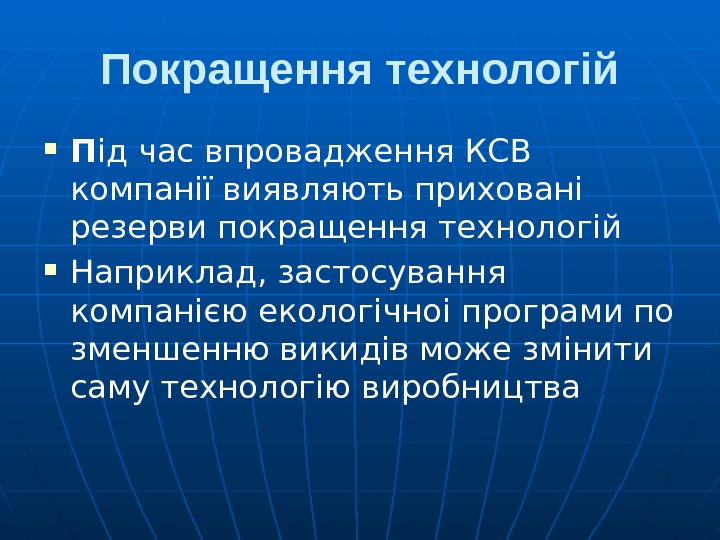 Покращення технологій

Під час впровадження КСВ компанії виявляють приховані резерви покращення технологій

Наприклад, застосування компанією екологічної програми по зменшенню викидів може змінити саму технологію виробництва